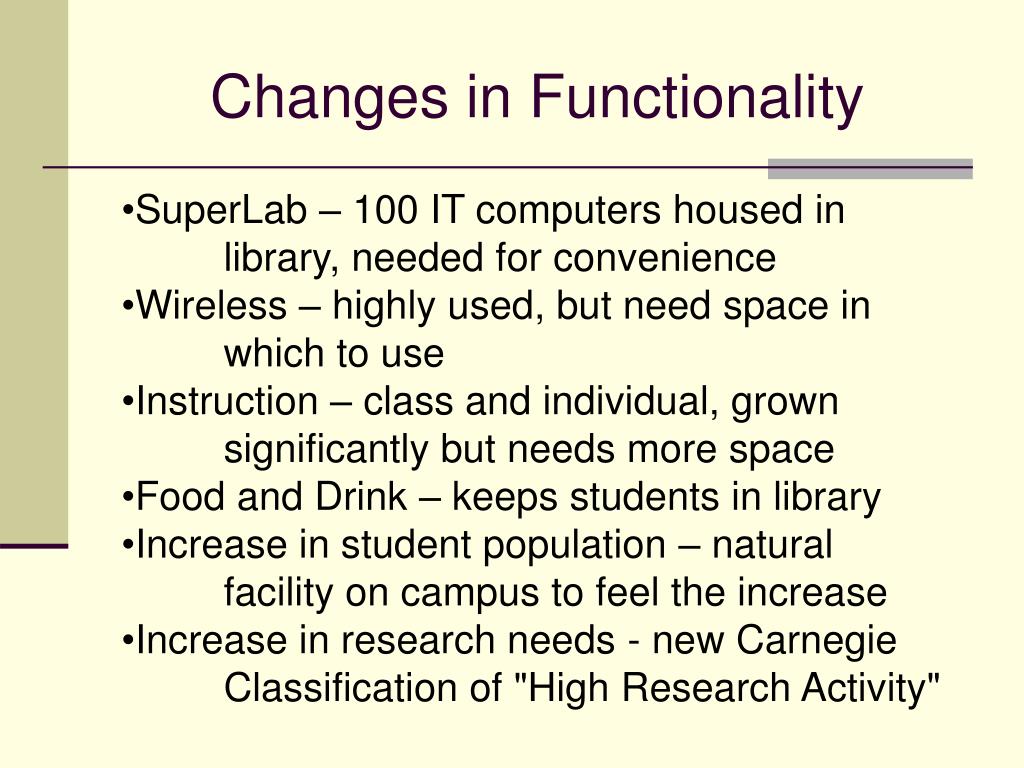 Changes in Functionality

•SuperLab – 100 IT computers housed in library, needed for convenience
•Wireless – highly used, but need space in which to use
•Instruction – class and individual, grown significantly but needs more space
•Food and Drink – keeps students in library
•Increase in student population – natural facility on campus to feel the increase
•Increase in research needs - new Carnegie Classification of "High Research Activity"